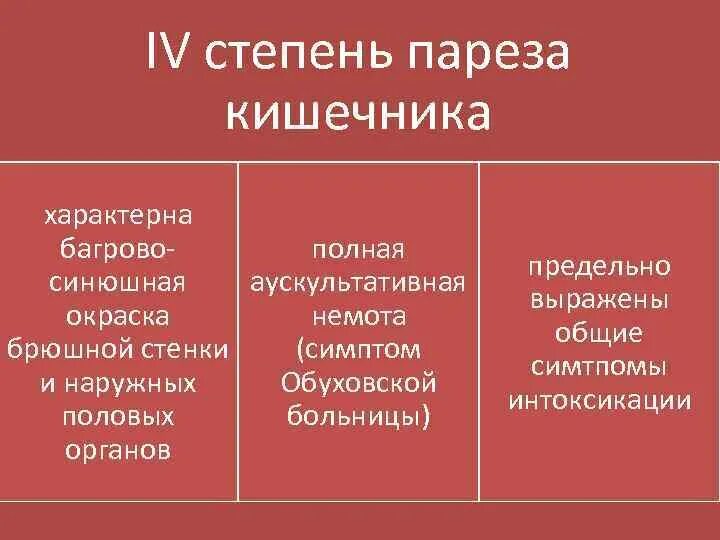 IV степень пареза кишечника

характерна багрово-синюшная окраска брюшной стенки и наружных половых органов

полная аускультативная немота (симптом Обуховской больницы)

предельно выражены общие симтпомы интоксикации